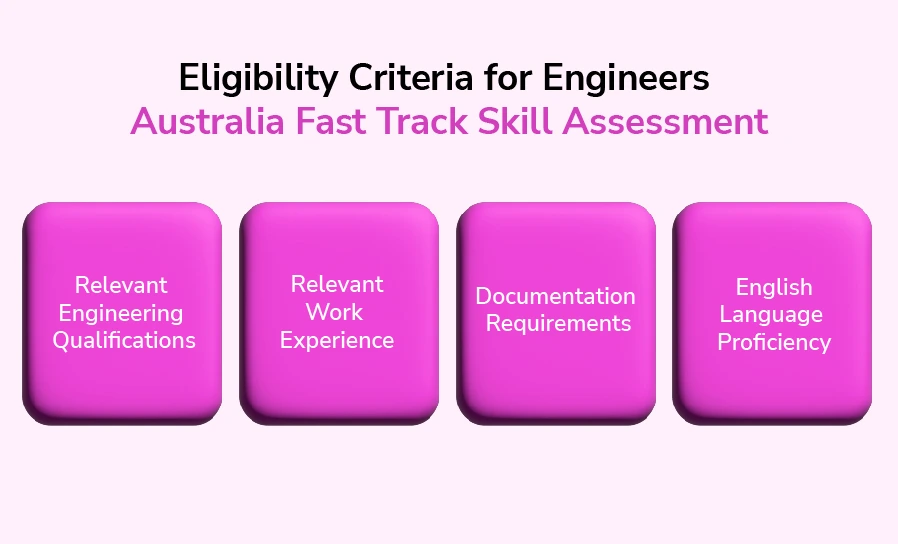 Eligibility Criteria for Engineers
Australia Fast Track Skill Assessment

Relevant Engineering Qualifications

Relevant Work Experience

Documentation Requirements

English Language Proficiency